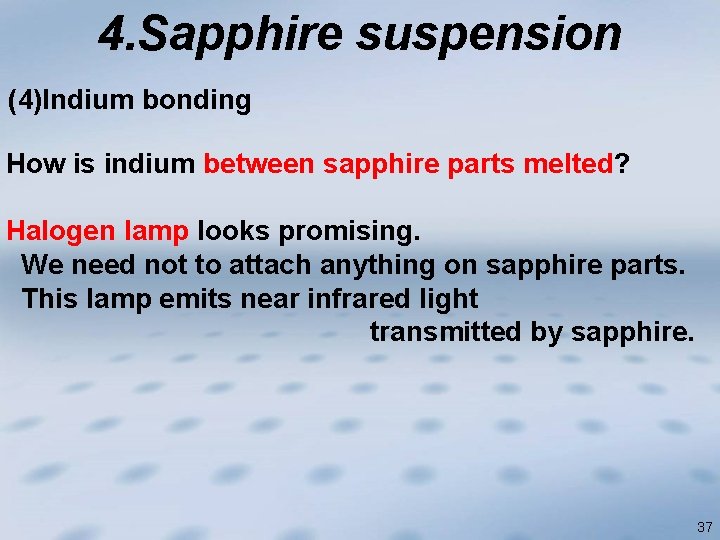 4.Sapphire suspension

(4)Indium bonding

How is indium between sapphire parts melted?

Halogen lamp looks promising.
We need not to attach anything on sapphire parts.
This lamp emits near infrared light transmitted by sapphire.

37